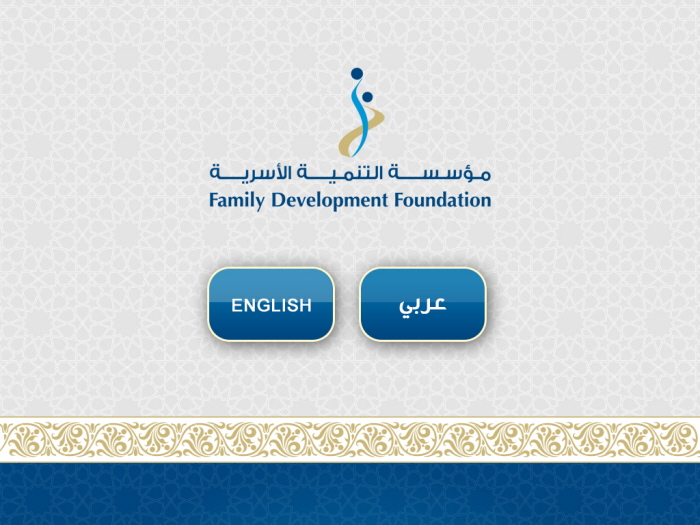 مؤسسة التنمية الأسرية
Family Development Foundation

ENGLISH

عربي